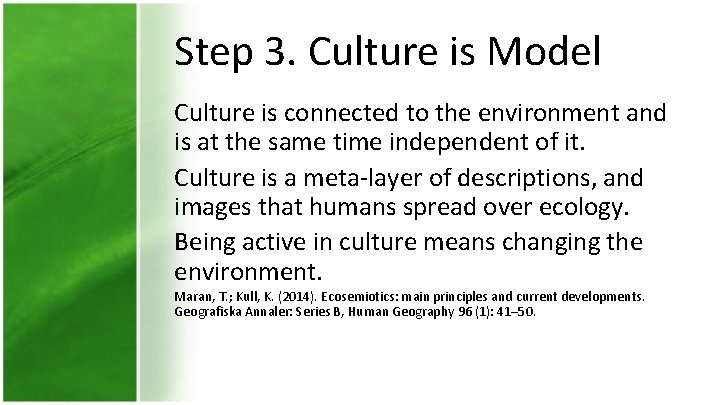 Step 3. Culture is Model

Culture is connected to the environment and is at the same time independent of it.

Culture is a meta-layer of descriptions, and images that humans spread over ecology.

Being active in culture means changing the environment.

Maran, T.; Kull, K. (2014). Ecosemiotics: main principles and current developments. Geografiska Annaler: Series B, Human Geography 96 (1): 41–50.